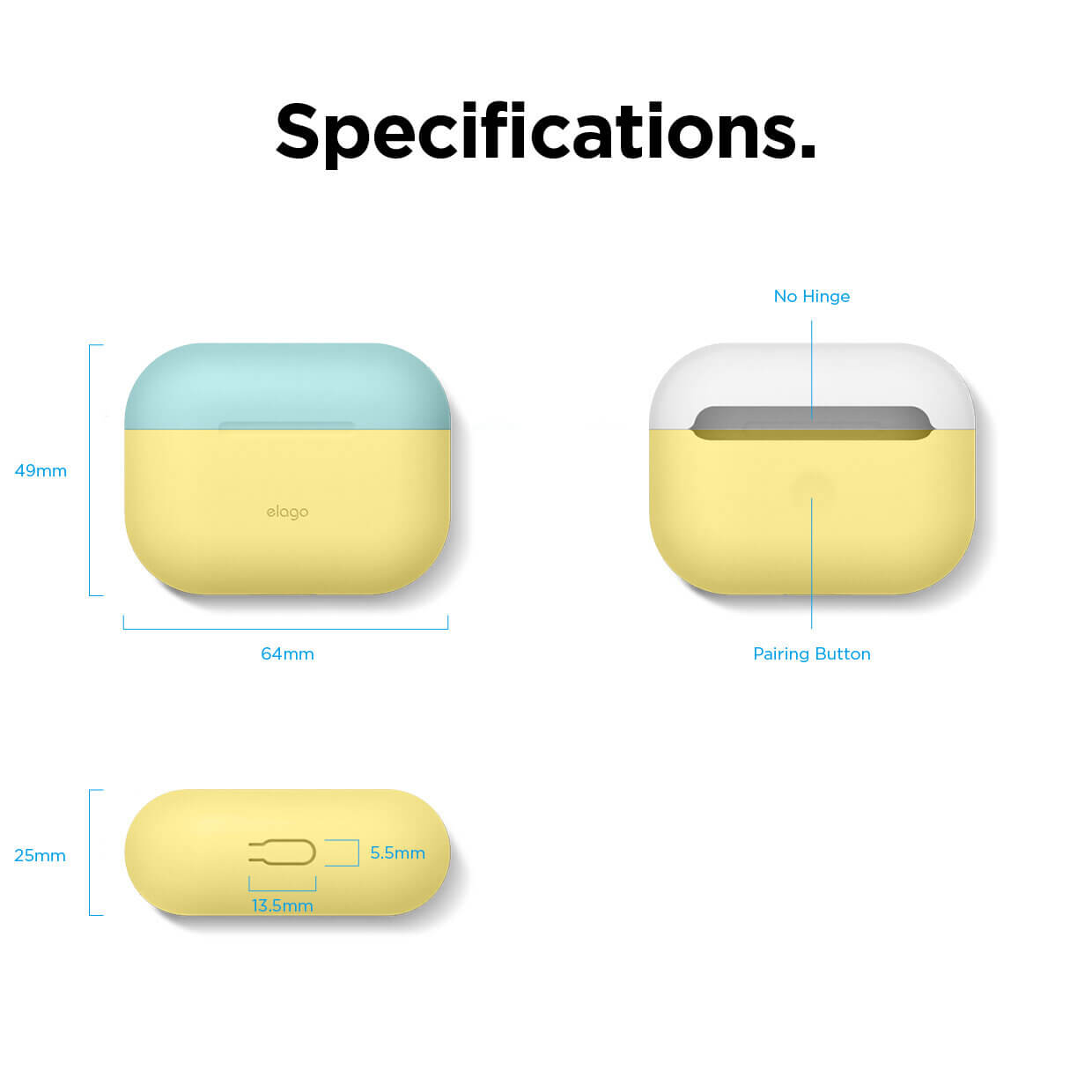 Specifications.

49mm

elago

64mm

No Hinge

Pairing Button

25mm

5.5mm

13.5mm